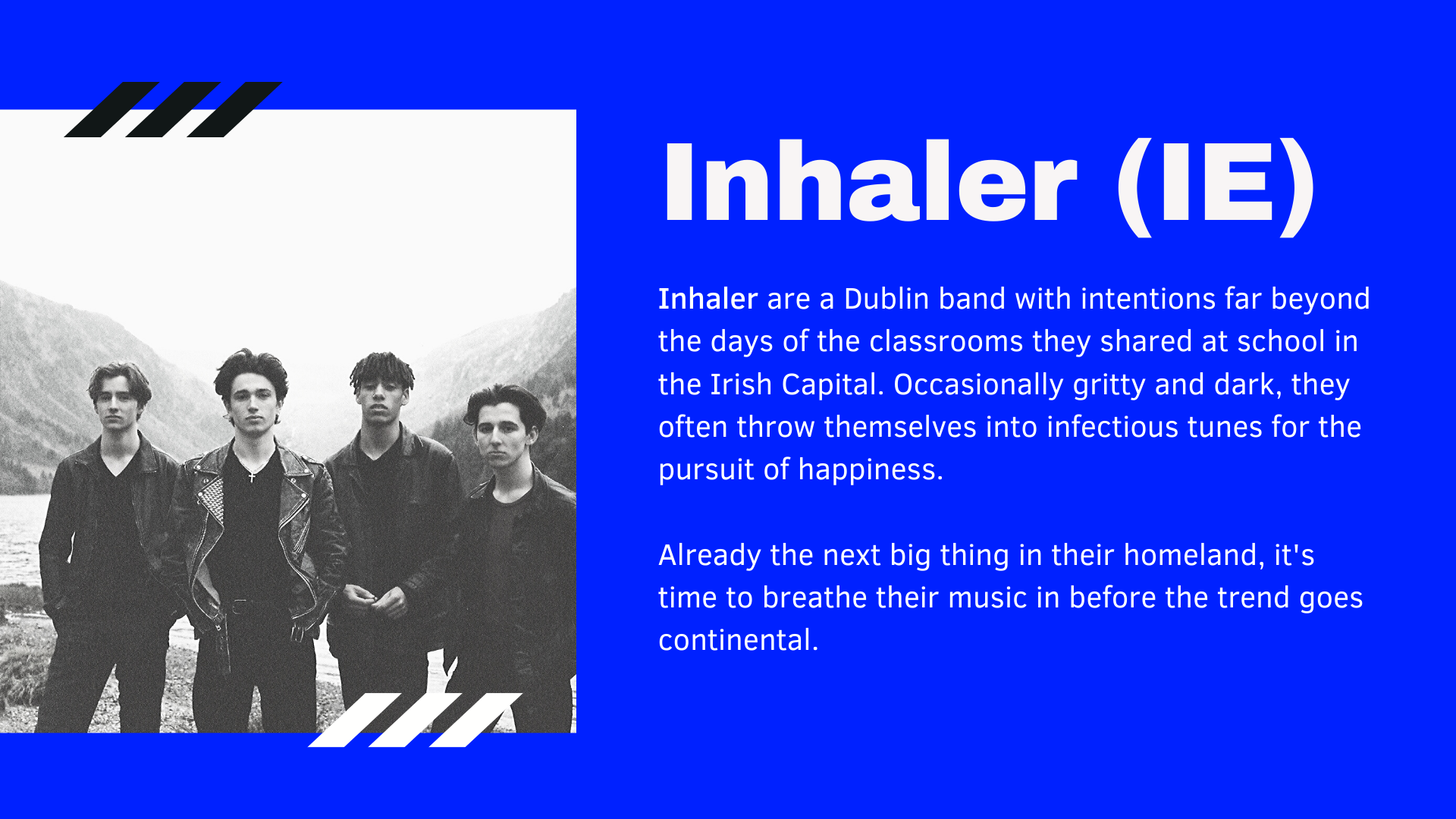 Inhaler (IE)

Inhaler are a Dublin band with intentions far beyond the days of the classrooms they shared at school in the Irish Capital. Occasionally gritty and dark, they often throw themselves into infectious tunes for the pursuit of happiness.

Already the next big thing in their homeland, it's time to breathe their music in before the trend goes continental.